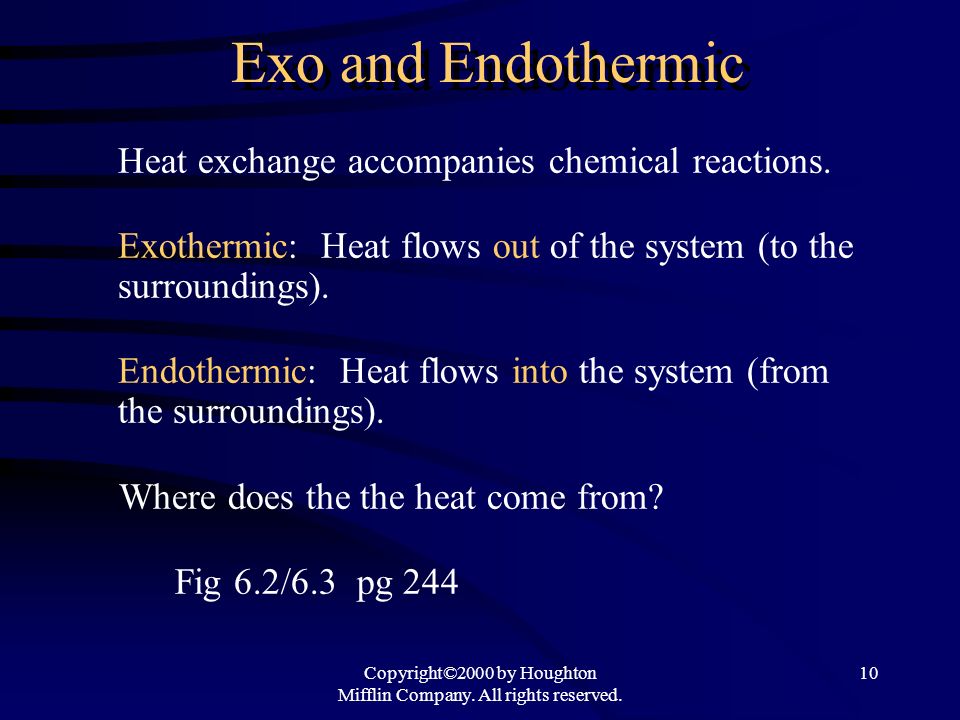 Exo and Endothermic

Heat exchange accompanies chemical reactions.

Exothermic: Heat flows out of the system (to the surroundings).

Endothermic: Heat flows into the system (from the surroundings).

Where does the the heat come from?

Fig 6.2/6.3 pg 244

Copyright©2000 by Houghton Mifflin Company. All rights reserved.

10